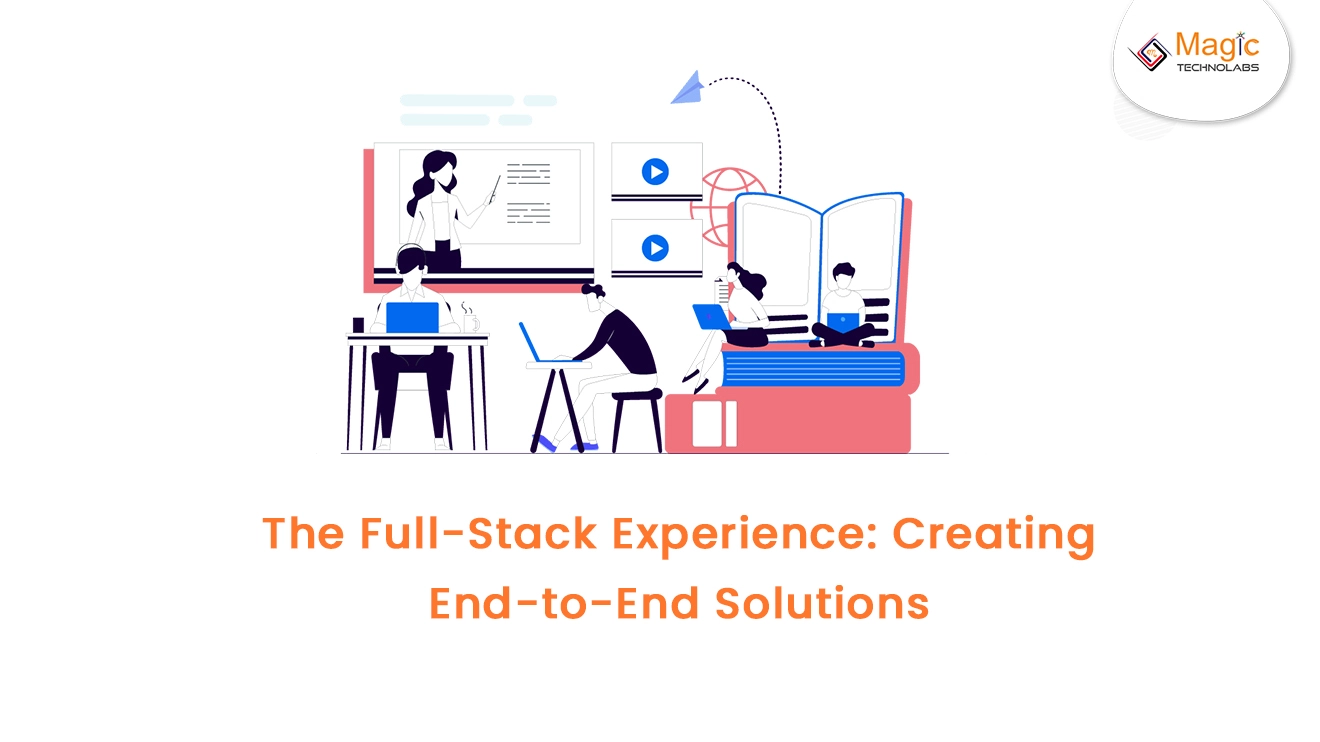 Magic
TECHNOLABS

The Full-Stack Experience: Creating End-to-End Solutions